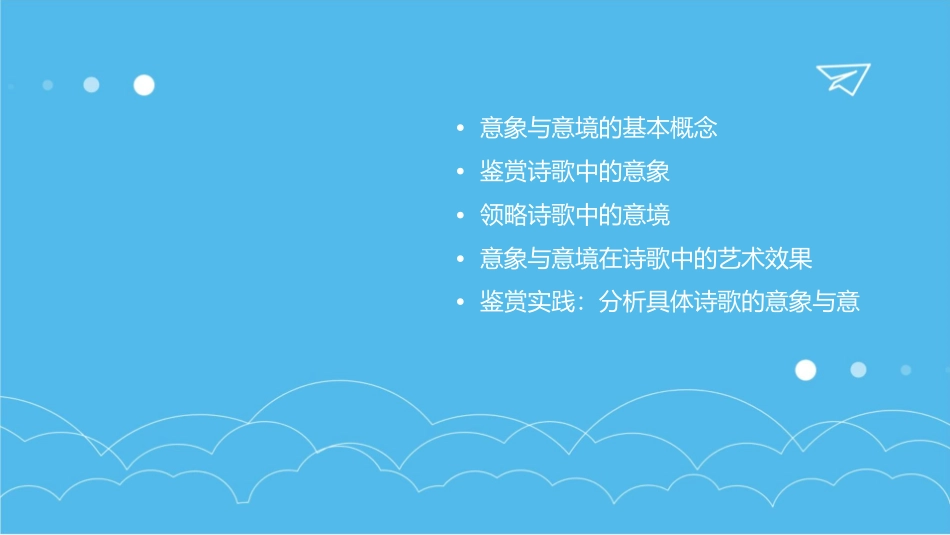 • 意象与意境的基本概念
• 鉴赏诗歌中的意象
• 领略诗歌中的意境
• 意象与意境在诗歌中的艺术效果
• 鉴赏实践：分析具体诗歌的意象与意